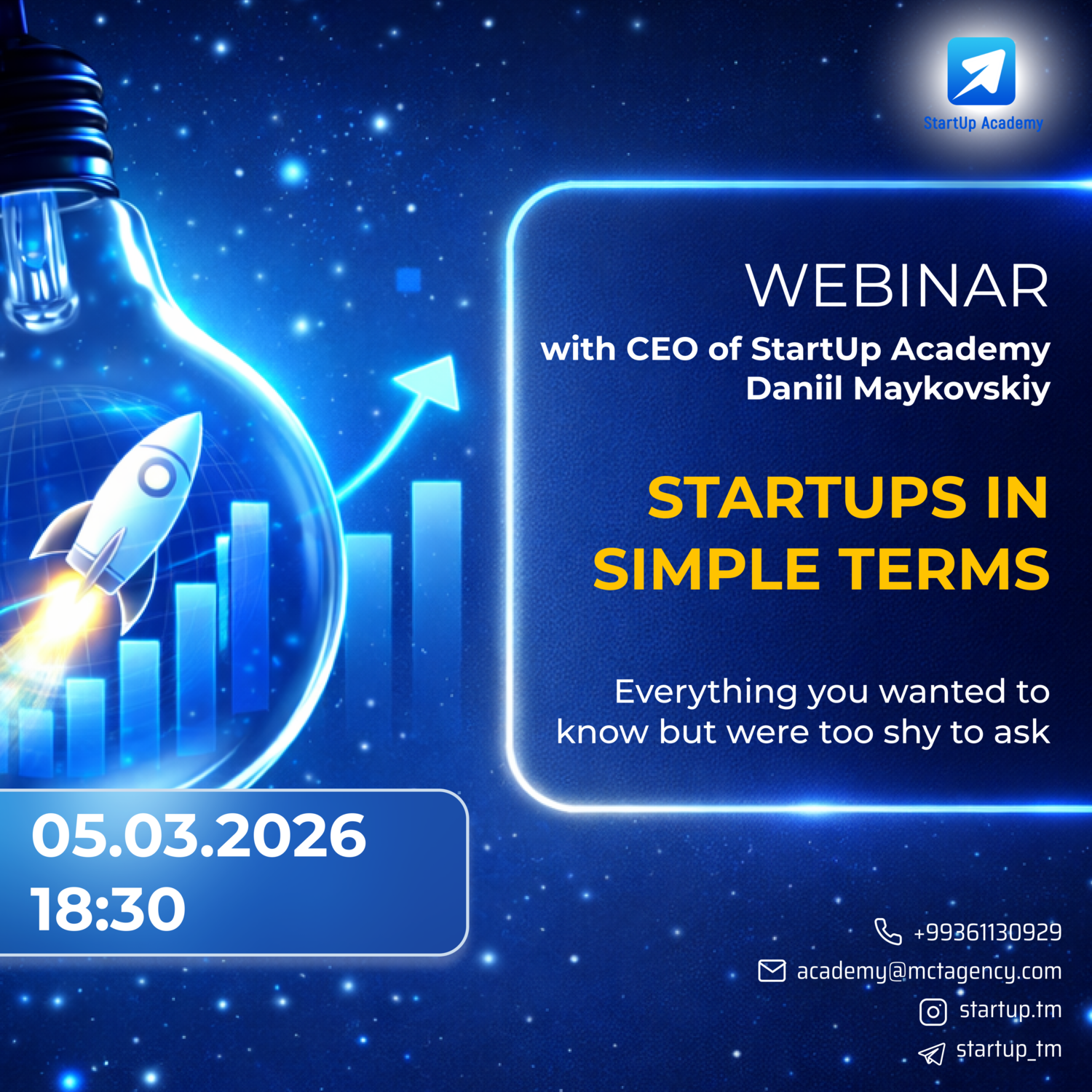 StartUp Academy

WEBINAR

with CEO of StartUp Academy
Daniil Maykovskiy

STARTUPS IN SIMPLE TERMS

Everything you wanted to know but were too shy to ask

05.03.2026
18:30

+99361130929
academy@mctagency.com
startup.tm
startup_tm